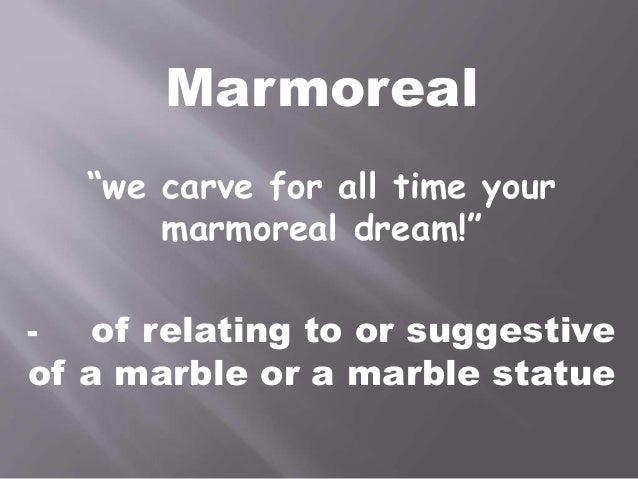 Marmoreal

“we carve for all time your marmoreal dream!”

- of relating to or suggestive of a marble or a marble statue